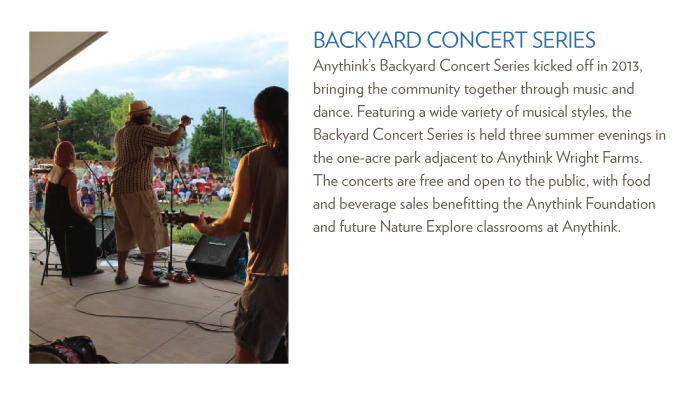 BACKYARD CONCERT SERIES

Anythink's Backyard Concert Series kicked off in 2013, bringing the community together through music and dance. Featuring a wide variety of musical styles, the Backyard Concert Series is held three summer evenings in the one-acre park adjacent to Anythink Wright Farms. The concerts are free and open to the public, with food and beverage sales benefitting the Anythink Foundation and future Nature Explore classrooms at Anythink.